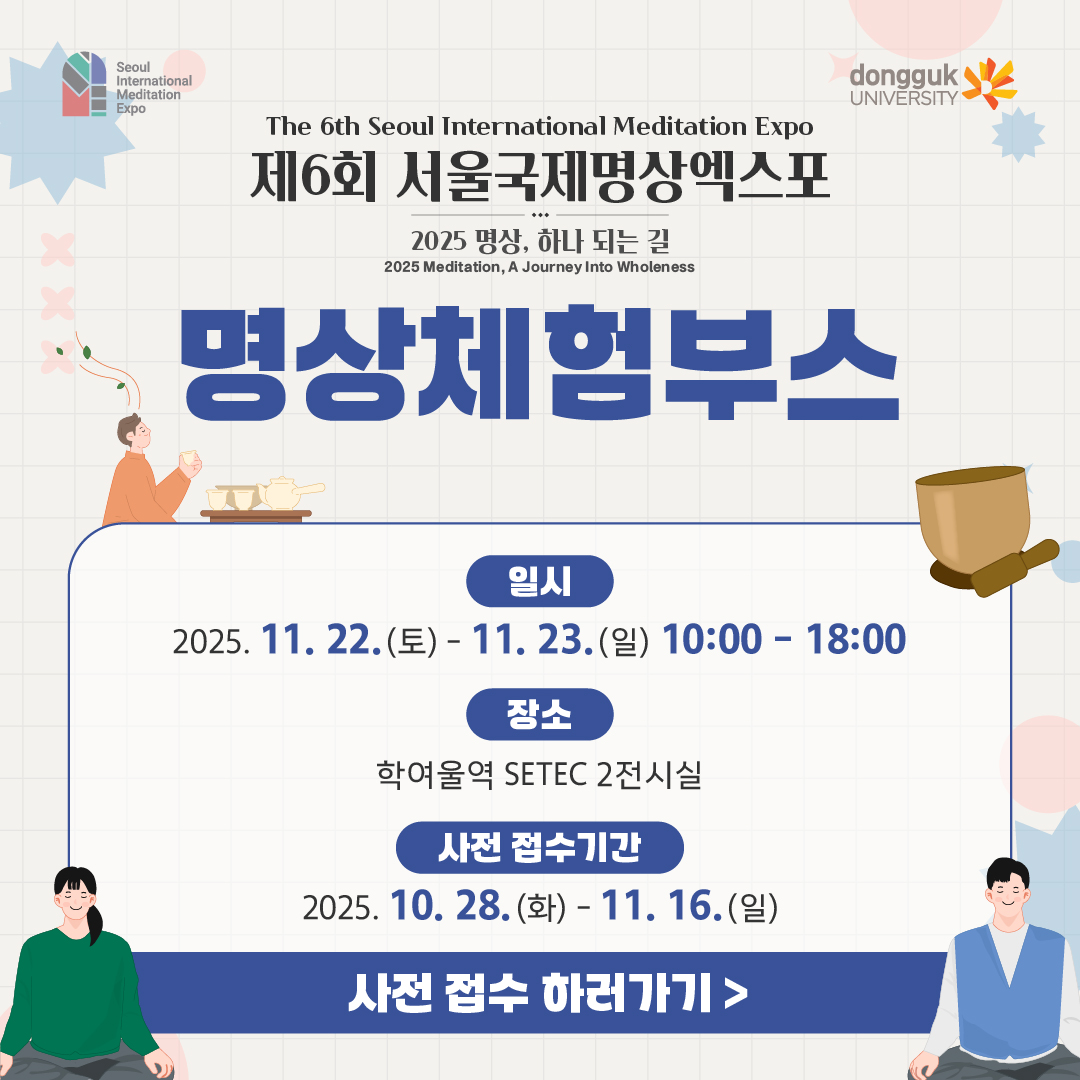 Seoul International Meditation Expo

dongguk UNIVERSITY

The 6th Seoul International Meditation Expo
제6회 서울국제명상엑스포

2025 명상, 하나 되는 길
2025 Meditation, A Journey Into Wholeness

명상체험부스

일시
2025. 11. 22.(토) - 11. 23.(일) 10:00 - 18:00

장소
학여울역 SETEC 2전시실

사전 접수기간
2025. 10. 28.(화) - 11. 16.(일)

사전 접수 하러가기 >